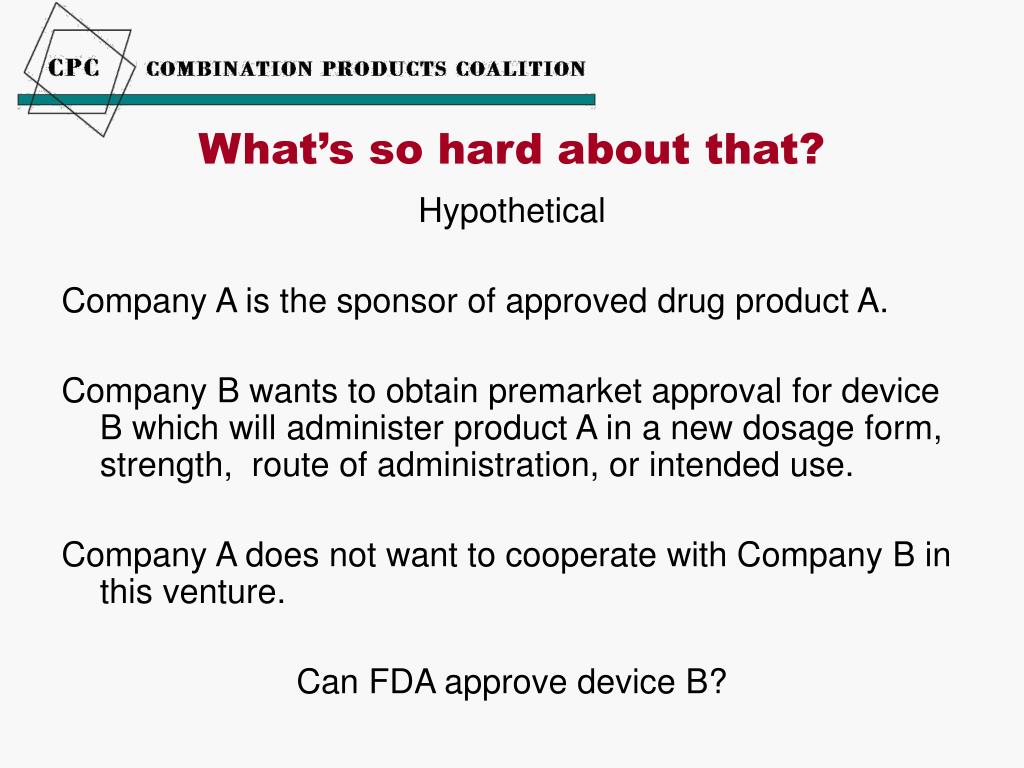 CPC COMBINATION PRODUCTS COALITION

What's so hard about that?

Hypothetical

Company A is the sponsor of approved drug product A.

Company B wants to obtain premarket approval for device B which will administer product A in a new dosage form, strength, route of administration, or intended use.

Company A does not want to cooperate with Company B in this venture.

Can FDA approve device B?